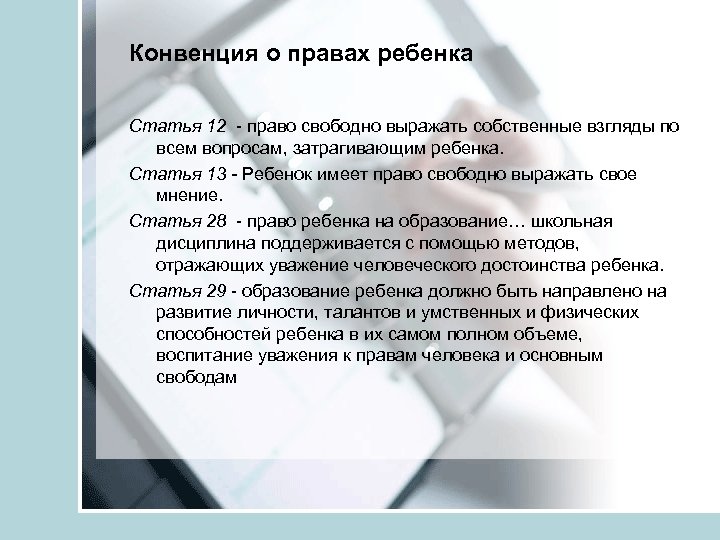 Конвенция о правах ребенка

Статья 12 - право свободно выражать собственные взгляды по всем вопросам, затрагивающим ребенка.

Статья 13 - Ребенок имеет право свободно выражать свое мнение.

Статья 28 - право ребенка на образование… школьная дисциплина поддерживается с помощью методов, отражающих уважение человеческого достоинства ребенка.

Статья 29 - образование ребенка должно быть направлено на развитие личности, талантов и умственных и физических способностей ребенка в их самом полном объеме, воспитание уважения к правам человека и основным свободам